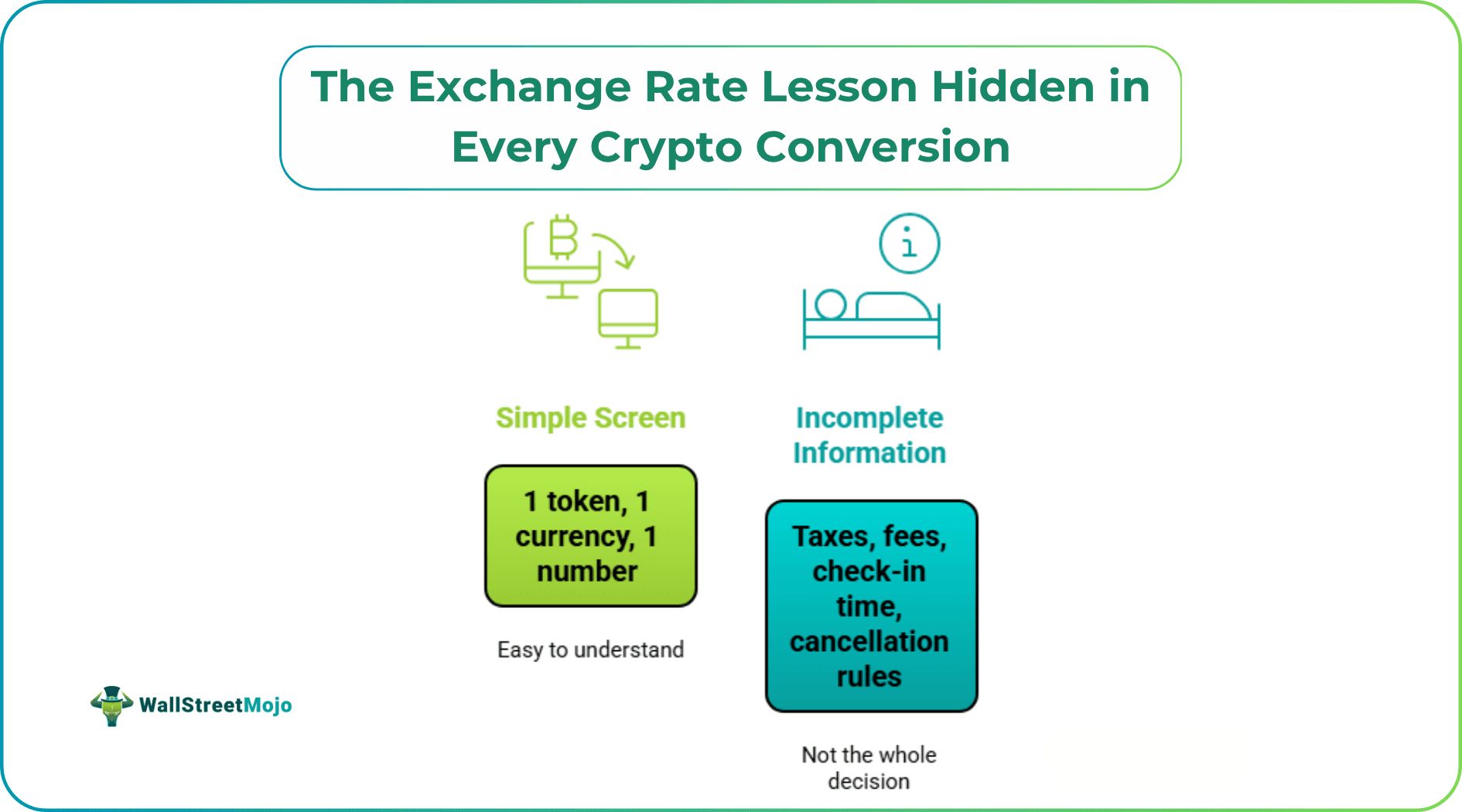 The Exchange Rate Lesson Hidden in Every Crypto Conversion

Simple Screen

1 token, 1 currency, 1 number

Easy to understand

Incomplete Information

Taxes, fees, check-in time, cancellation rules

Not the whole decision

WallStreetMojo